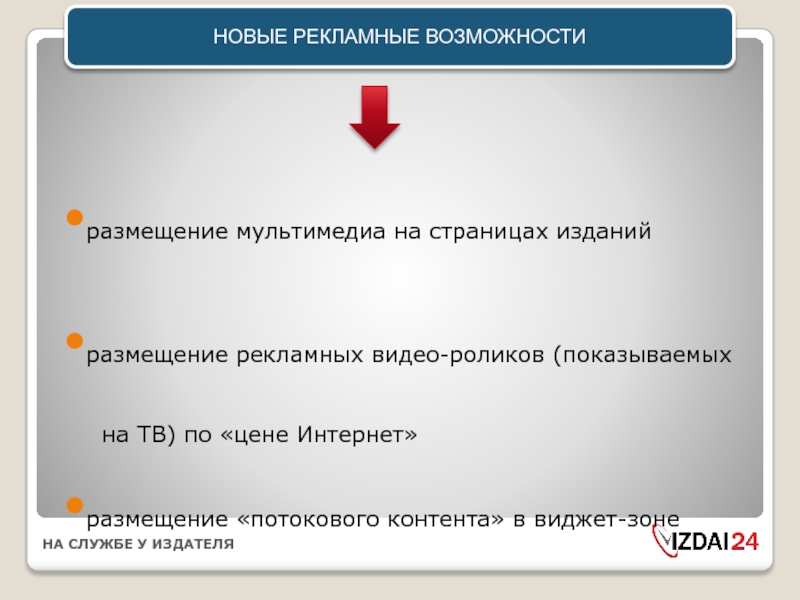 НОВЫЕ РЕКЛАМНЫЕ ВОЗМОЖНОСТИ

размещение мультимедиа на страницах изданий

размещение рекламных видео-роликов (показываемых на ТВ) по «цене Интернет»

размещение «потокового контента» в виджет-зоне

НА СЛУЖБЕ У ИЗДАТЕЛЯ

IZDAI24